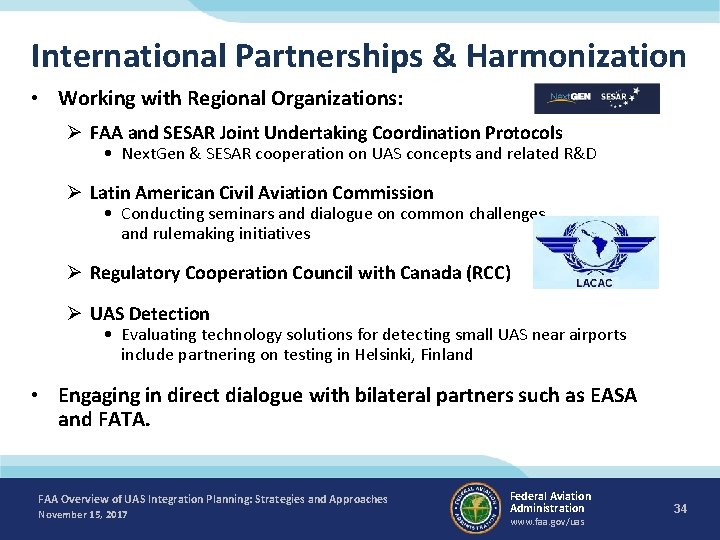 International Partnerships & Harmonization

• Working with Regional Organizations:

NextGEN SESAR

➢ FAA and SESAR Joint Undertaking Coordination Protocols
• NextGen & SESAR cooperation on UAS concepts and related R&D

➢ Latin American Civil Aviation Commission
• Conducting seminars and dialogue on common challenges and rulemaking initiatives

LACAC

➢ Regulatory Cooperation Council with Canada (RCC)

➢ UAS Detection
• Evaluating technology solutions for detecting small UAS near airports include partnering on testing in Helsinki, Finland

• Engaging in direct dialogue with bilateral partners such as EASA and FATA.

FAA Overview of UAS Integration Planning: Strategies and Approaches
November 15, 2017

FEDERAL AVIATION ADMINISTRATION

Federal Aviation Administration
www.faa.gov/uas

34